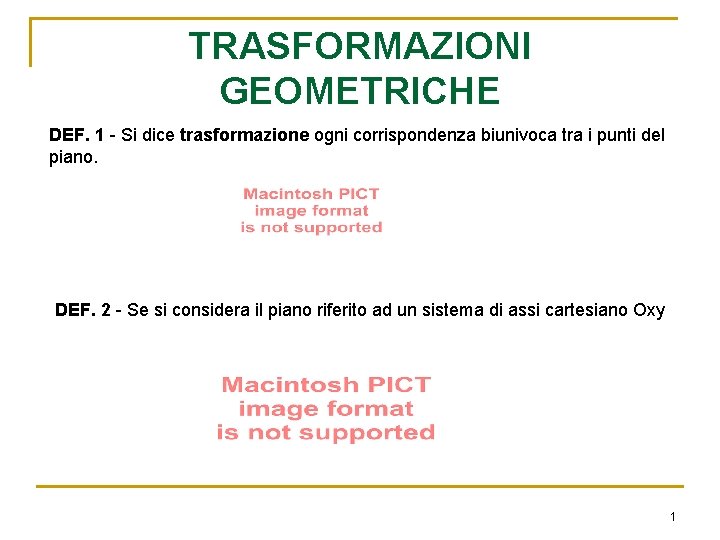 TRASFORMAZIONI GEOMETRICHE

DEF. 1 - Si dice trasformazione ogni corrispondenza biunivoca tra i punti del piano.

Macintosh PICT
image format
is not supported

DEF. 2 - Se si considera il piano riferito ad un sistema di assi cartesiano Oxy

Macintosh PICT
image format
is not supported

1